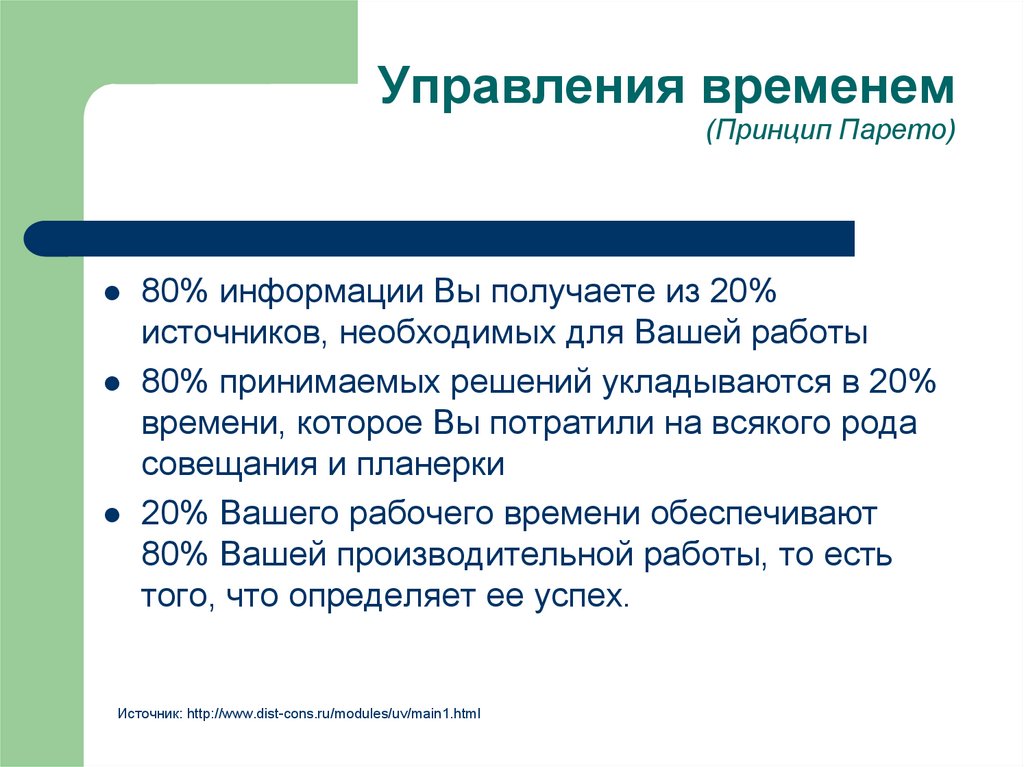 Управления временем
(Принцип Парето)

● 80% информации Вы получаете из 20% источников, необходимых для Вашей работы
● 80% принимаемых решений укладываются в 20% времени, которое Вы потратили на всякого рода совещания и планерки
● 20% Вашего рабочего времени обеспечивают 80% Вашей производительной работы, то есть того, что определяет ее успех.

Источник: http://www.dist-cons.ru/modules/uv/main1.html